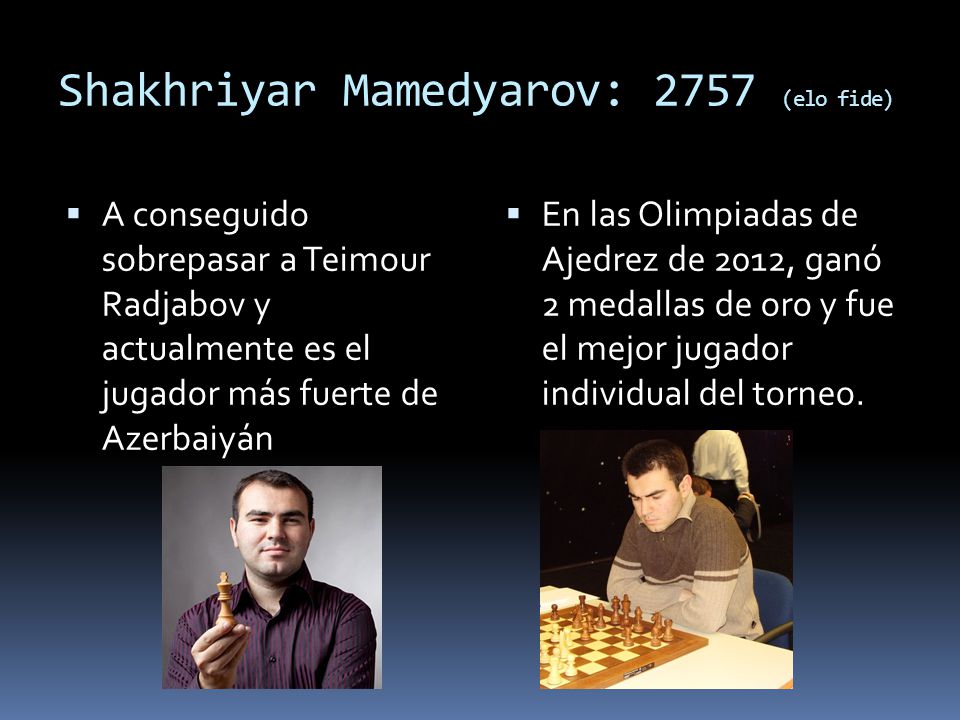 Shakhriyar Mamedyarov: 2757 (elo fide)

▪ A conseguido sobrepasar a Teimour Radjabov y actualmente es el jugador más fuerte de Azerbaiyán

▪ En las Olimpiadas de Ajedrez de 2012, ganó 2 medallas de oro y fue el mejor jugador individual del torneo.